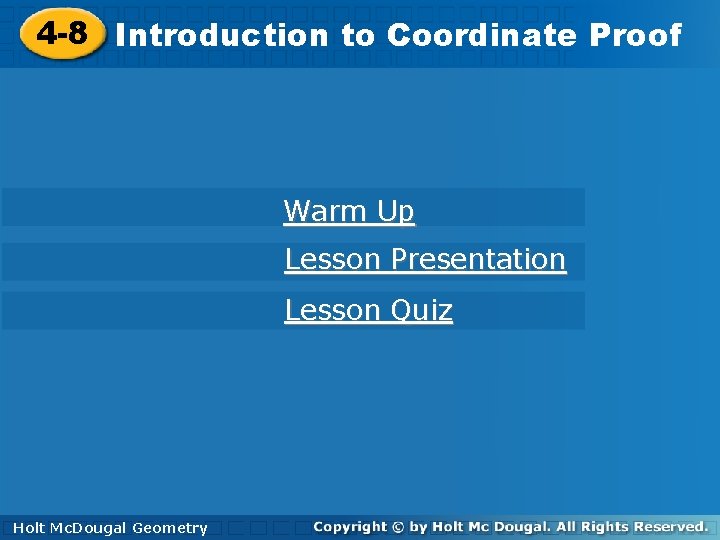 4-8 Introduction to Coordinate Proof

Warm Up

Lesson Presentation

Lesson Quiz

Holt McDougal Geometry

Copyright © by Holt Mc Dougal. All Rights Reserved.